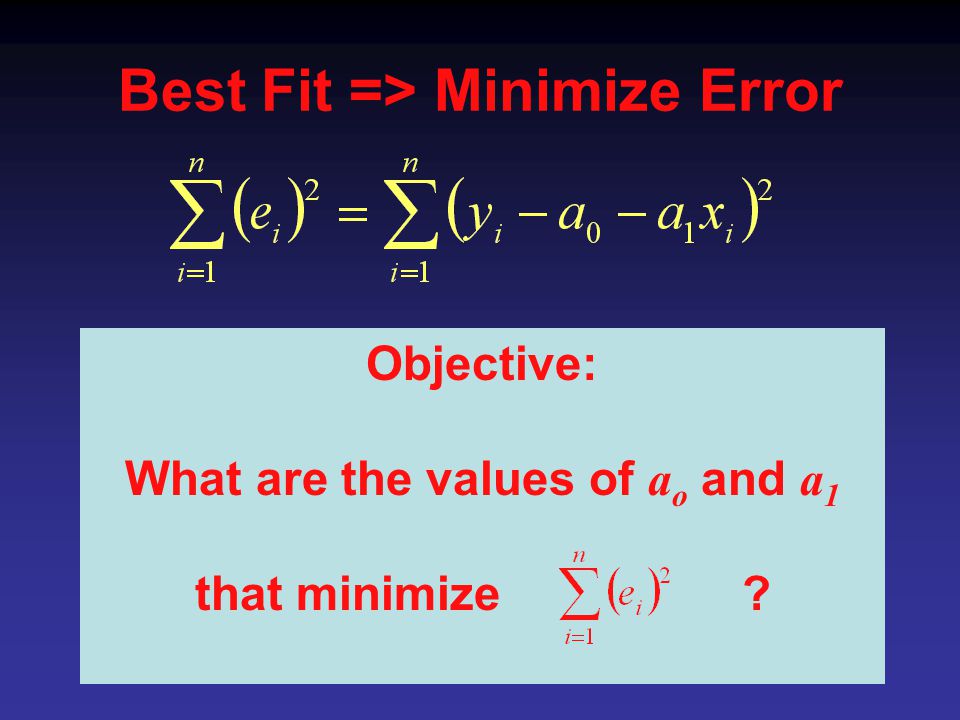 Best Fit => Minimize Error

$\sum_{i=1}^{n}(e_i)^2 = \sum_{i=1}^{n}(y_i - a_0 - a_1 x_i)^2$

Objective:

What are the values of $a_o$ and $a_1$

that minimize $\sum_{i=1}^{n}(e_i)^2$ ?